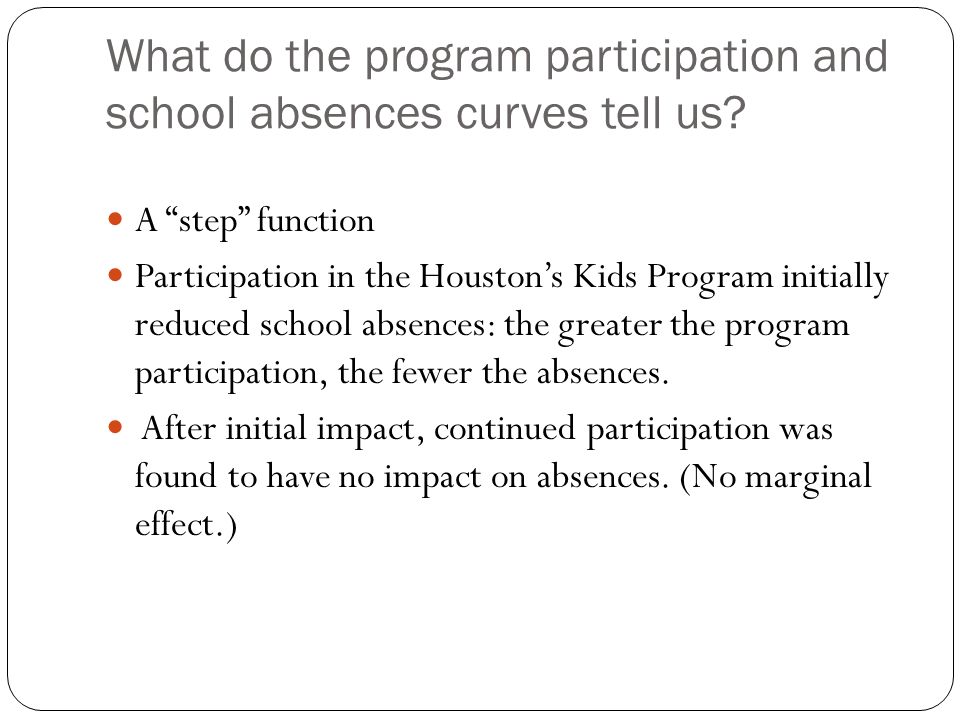 What do the program participation and school absences curves tell us?

A “step” function

Participation in the Houston’s Kids Program initially reduced school absences: the greater the program participation, the fewer the absences.

After initial impact, continued participation was found to have no impact on absences. (No marginal effect.)